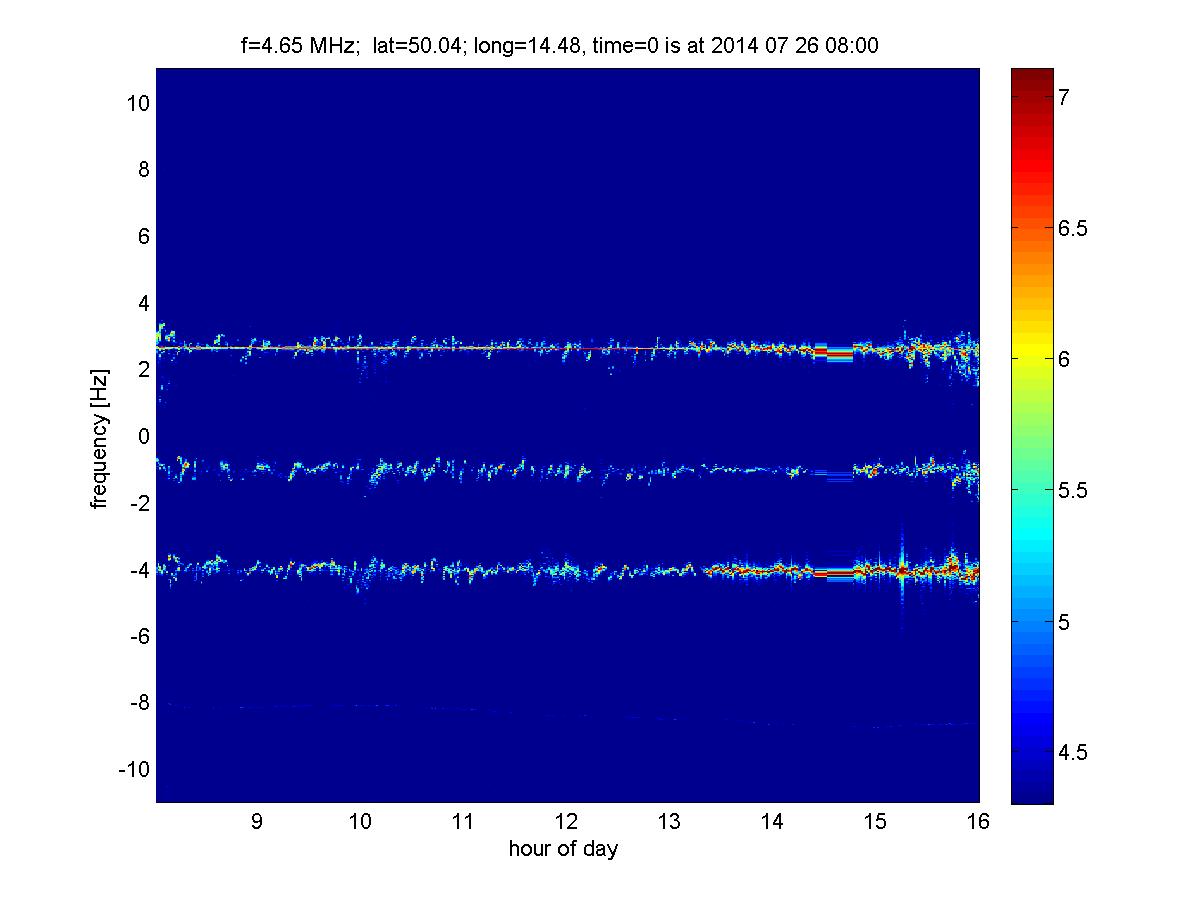 f=4.65 MHz; lat=50.04; long=14.48, time=0 is at 2014 07 26 08:00

10
8
6
4
2
0
-2
-4
-6
-8
-10

frequency [Hz]

9
10
11
12
13
14
15
16

hour of day

7
6.5
6
5.5
5
4.5